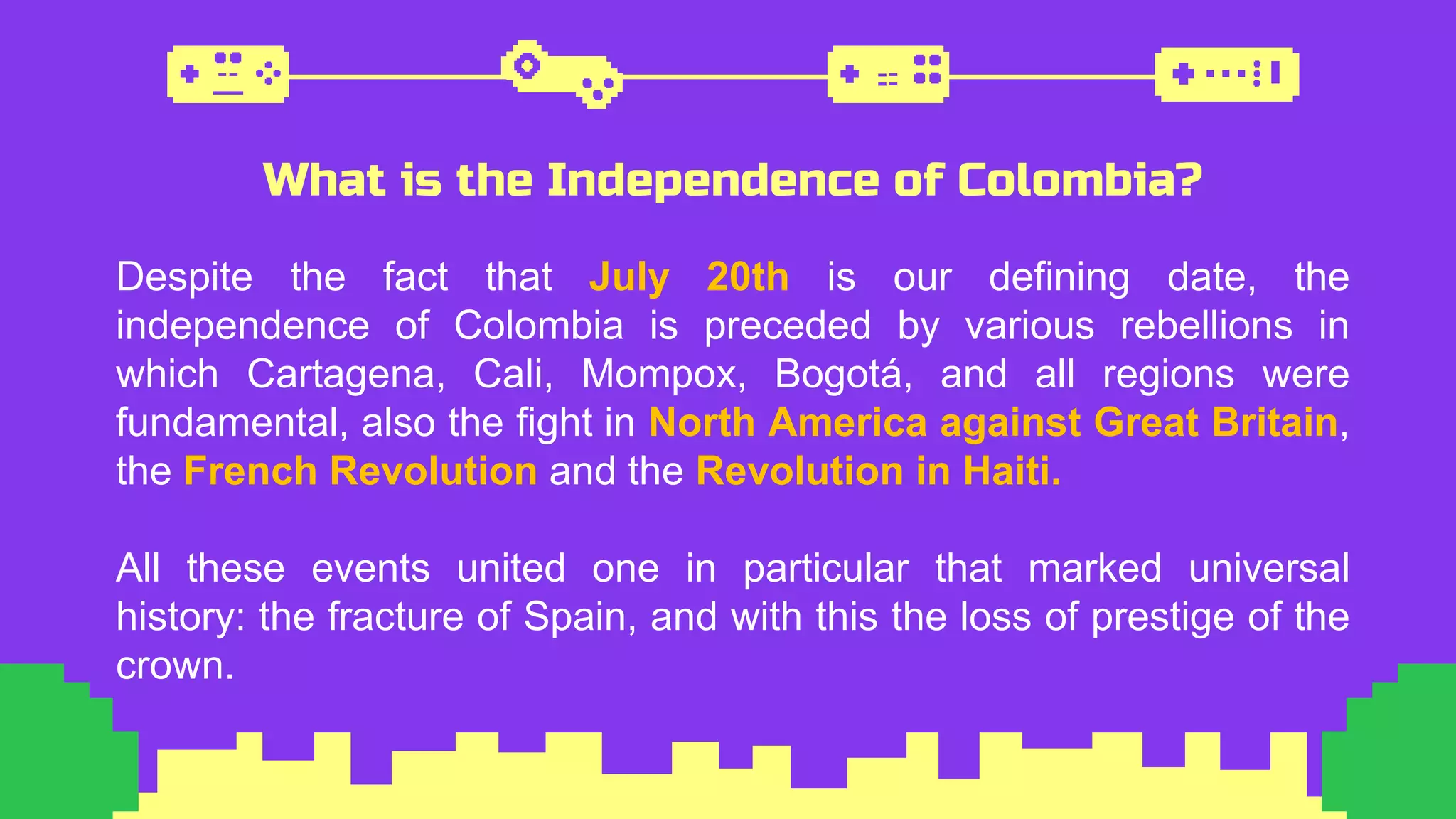 What is the Independence of Colombia?

Despite the fact that July 20th is our defining date, the independence of Colombia is preceded by various rebellions in which Cartagena, Cali, Mompox, Bogotá, and all regions were fundamental, also the fight in North America against Great Britain, the French Revolution and the Revolution in Haiti.

All these events united one in particular that marked universal history: the fracture of Spain, and with this the loss of prestige of the crown.